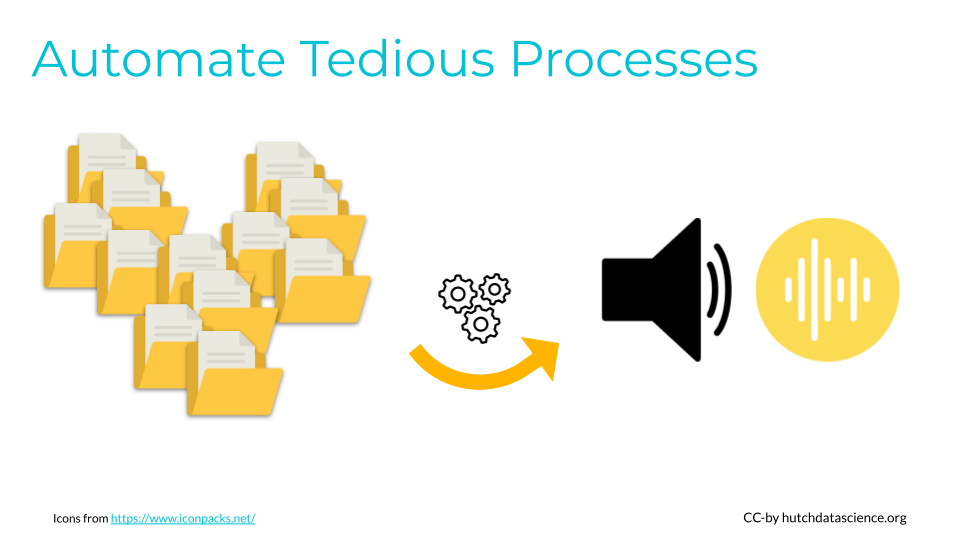 Automate Tedious Processes

Icons from https://www.iconpacks.net/

CC-by hutchdatascience.org